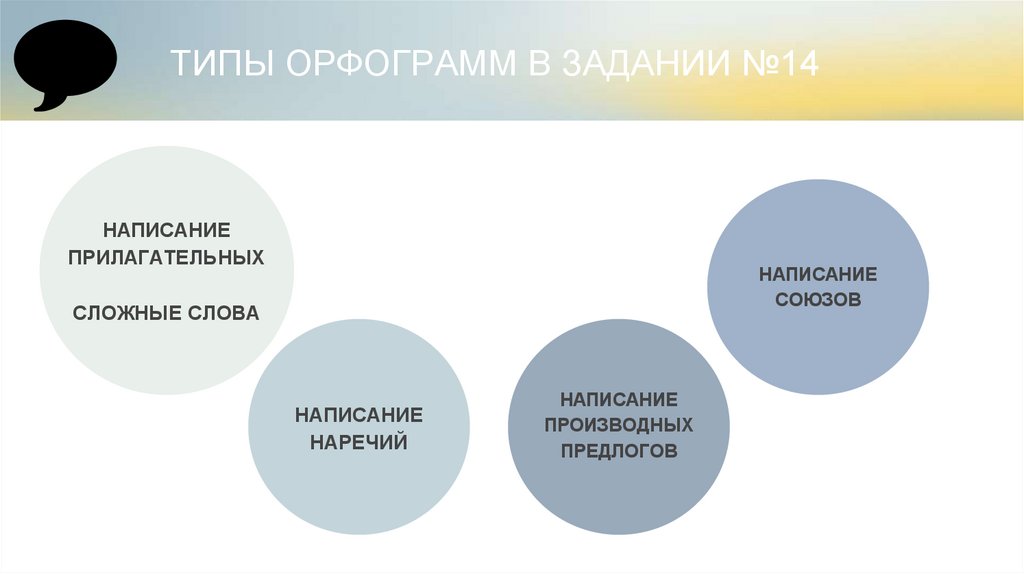 ТИПЫ ОРФОГРАММ В ЗАДАНИИ №14

НАПИСАНИЕ ПРИЛАГАТЕЛЬНЫХ

СЛОЖНЫЕ СЛОВА

НАПИСАНИЕ НАРЕЧИЙ

НАПИСАНИЕ ПРОИЗВОДНЫХ ПРЕДЛОГОВ

НАПИСАНИЕ СОЮЗОВ